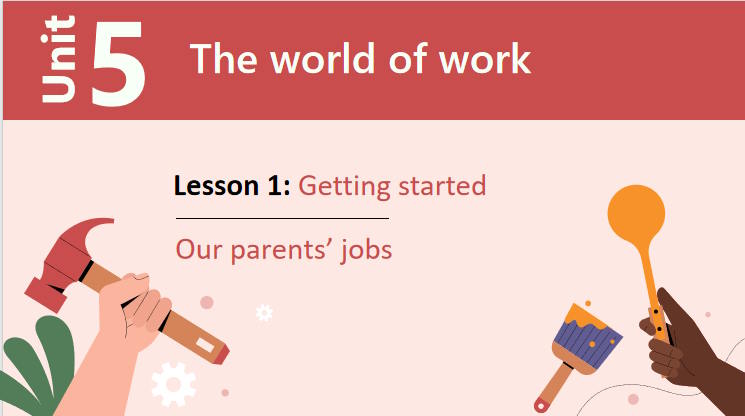 Unit 5 The world of work

Lesson 1: Getting started

Our parents' jobs